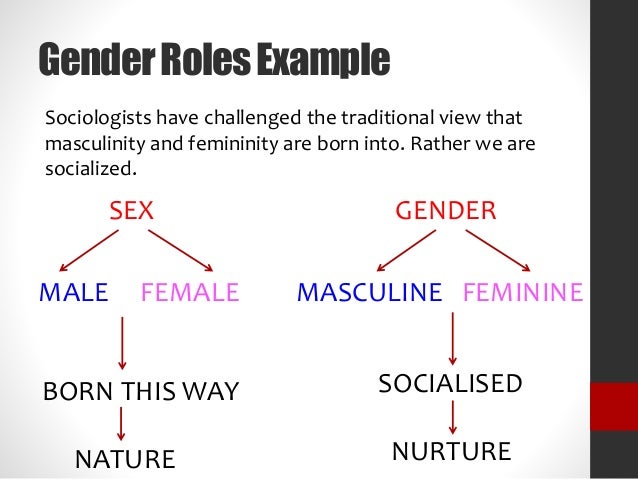 Gender Roles Example

Sociologists have challenged the traditional view that masculinity and femininity are born into. Rather we are socialized.

SEX

MALE FEMALE

BORN THIS WAY

NATURE

GENDER

MASCULINE FEMININE

SOCIALISED

NURTURE